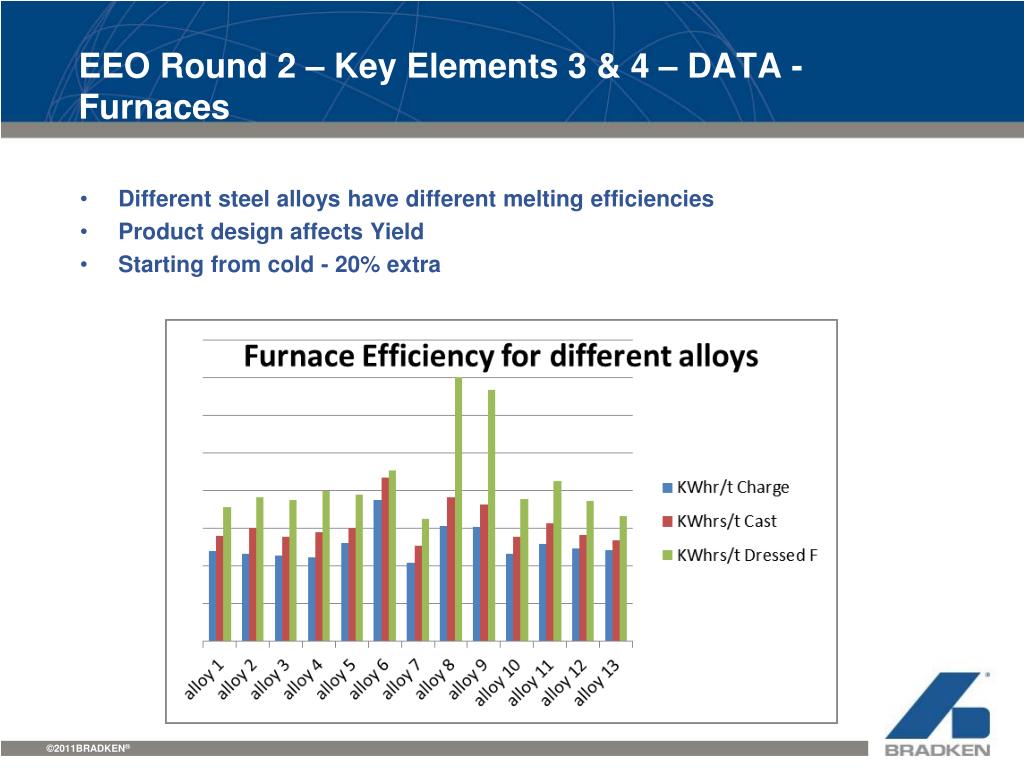 EEO Round 2 – Key Elements 3 & 4 – DATA - Furnaces

• Different steel alloys have different melting efficiencies
• Product design affects Yield
• Starting from cold - 20% extra

Furnace Efficiency for different alloys

KWhr/t Charge
KWhrs/t Cast
KWhrs/t Dressed F

alloy 1
alloy 2
alloy 3
alloy 4
alloy 5
alloy 6
alloy 7
alloy 8
alloy 9
alloy 10
alloy 11
alloy 12
alloy 13

©2011BRADKEN®

BRADKEN